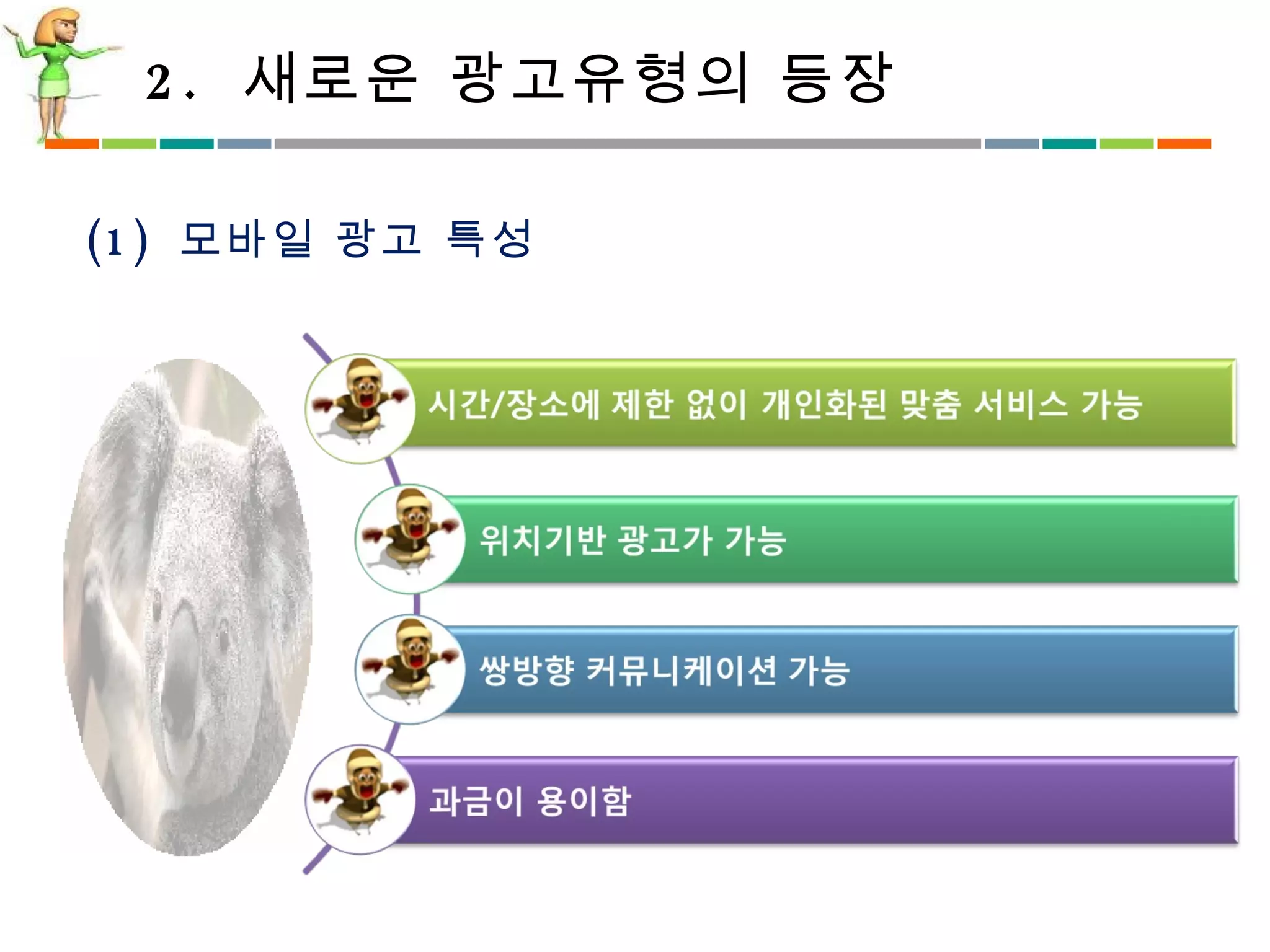 2. 새로운 광고유형의 등장

(1) 모바일 광고 특성

시간/장소에 제한 없이 개인화된 맞춤 서비스 가능

위치기반 광고가 가능

쌍방향 커뮤니케이션 가능

과금이 용이함